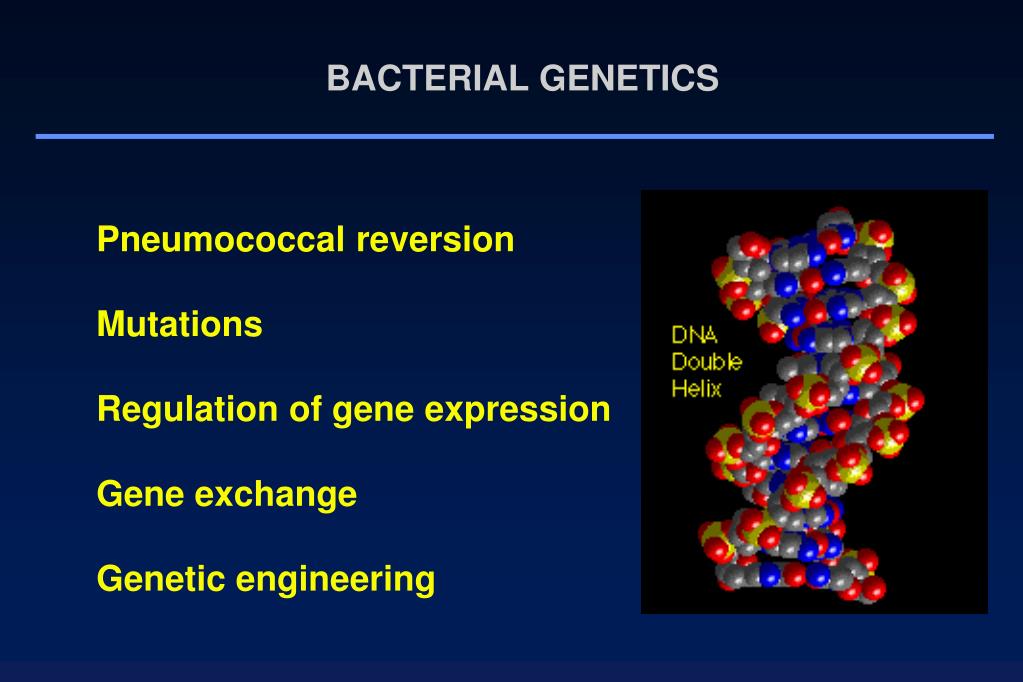 BACTERIAL GENETICS

Pneumococcal reversion

Mutations

Regulation of gene expression

Gene exchange

Genetic engineering

DNA
Double
Helix